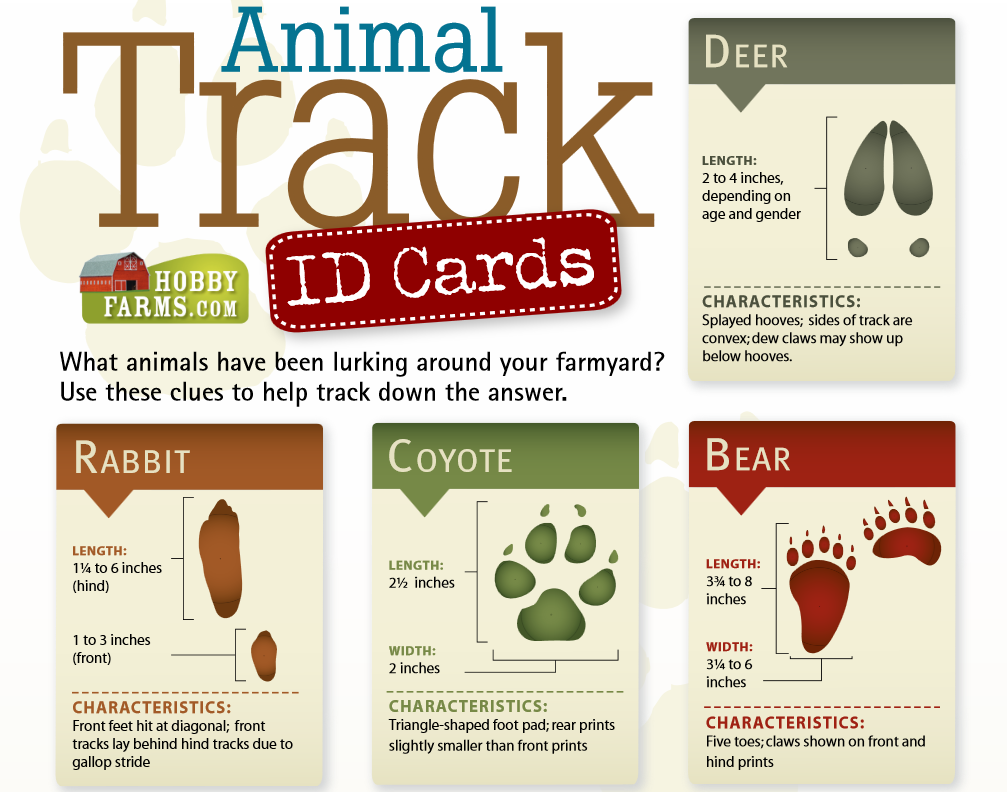 Animal Track ID Cards

HOBBY FARMS.COM

What animals have been lurking around your farmyard? Use these clues to help track down the answer.

DEER

LENGTH:
2 to 4 inches, depending on age and gender

CHARACTERISTICS:
Splayed hooves; sides of track are convex; dew claws may show up below hooves.

RABBIT

LENGTH:
1¼ to 6 inches (hind)

1 to 3 inches (front)

CHARACTERISTICS:
Front feet hit at diagonal; front tracks lay behind hind tracks due to gallop stride

COYOTE

LENGTH:
2½ inches

WIDTH:
2 inches

CHARACTERISTICS:
Triangle-shaped foot pad; rear prints slightly smaller than front prints

BEAR

LENGTH:
3¾ to 8 inches

WIDTH:
3¼ to 6 inches

CHARACTERISTICS:
Five toes; claws shown on front and hind prints